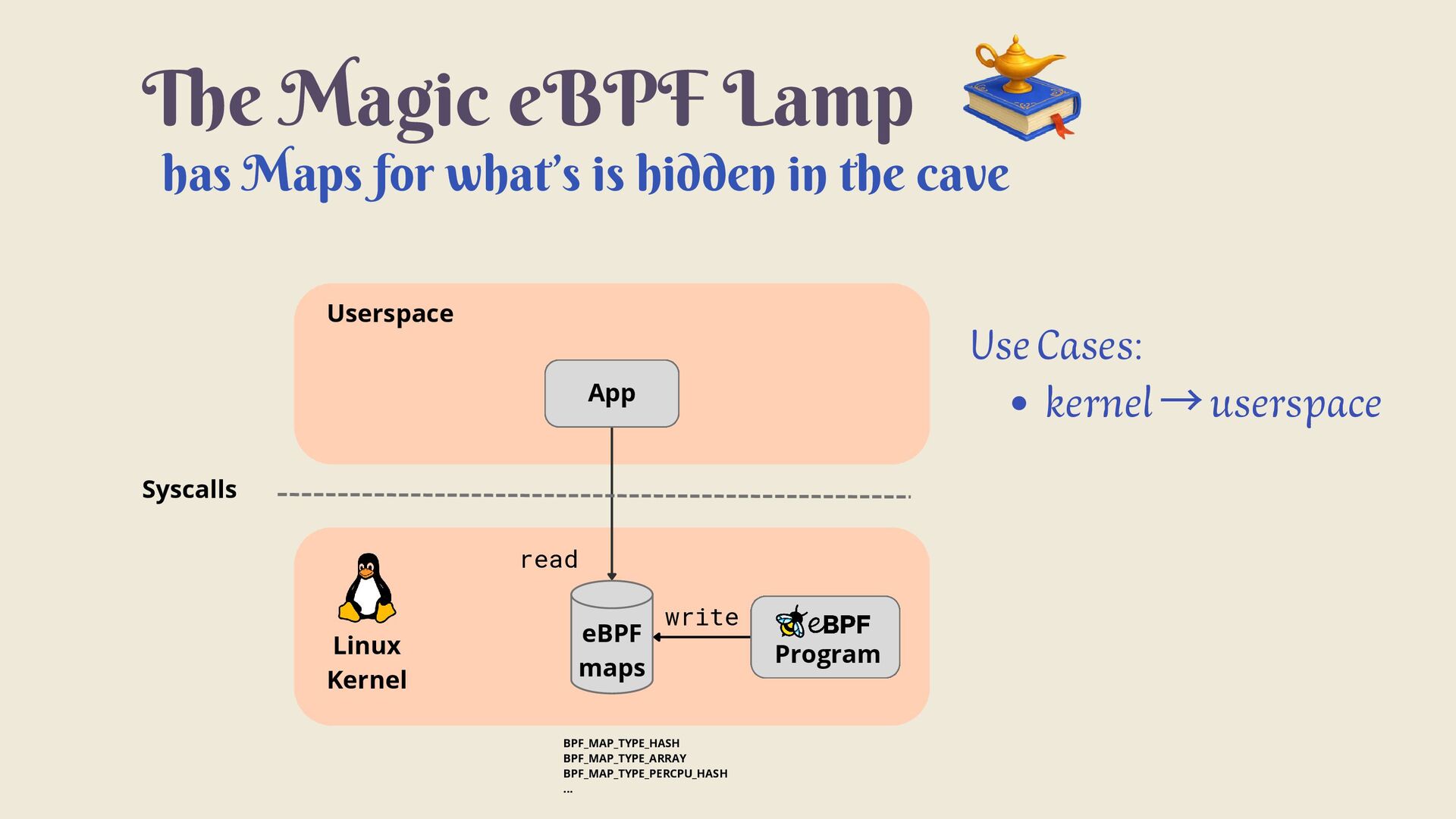 The Magic eBPF Lamp

has Maps for what's is hidden in the cave

Userspace

App

Syscalls

read

Linux Kernel

eBPF maps

write

eBPF Program

BPF_MAP_TYPE_HASH
BPF_MAP_TYPE_ARRAY
BPF_MAP_TYPE_PERCPU_HASH
...

Use Cases:

• kernel → userspace